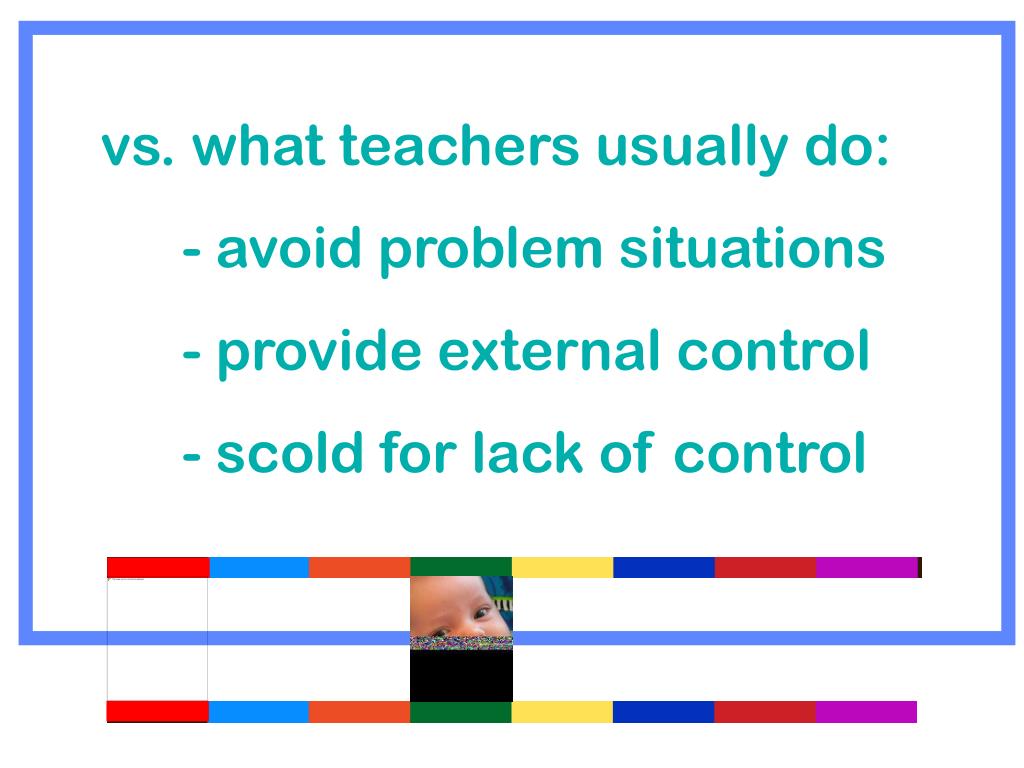 vs. what teachers usually do:

- avoid problem situations

- provide external control

- scold for lack of control